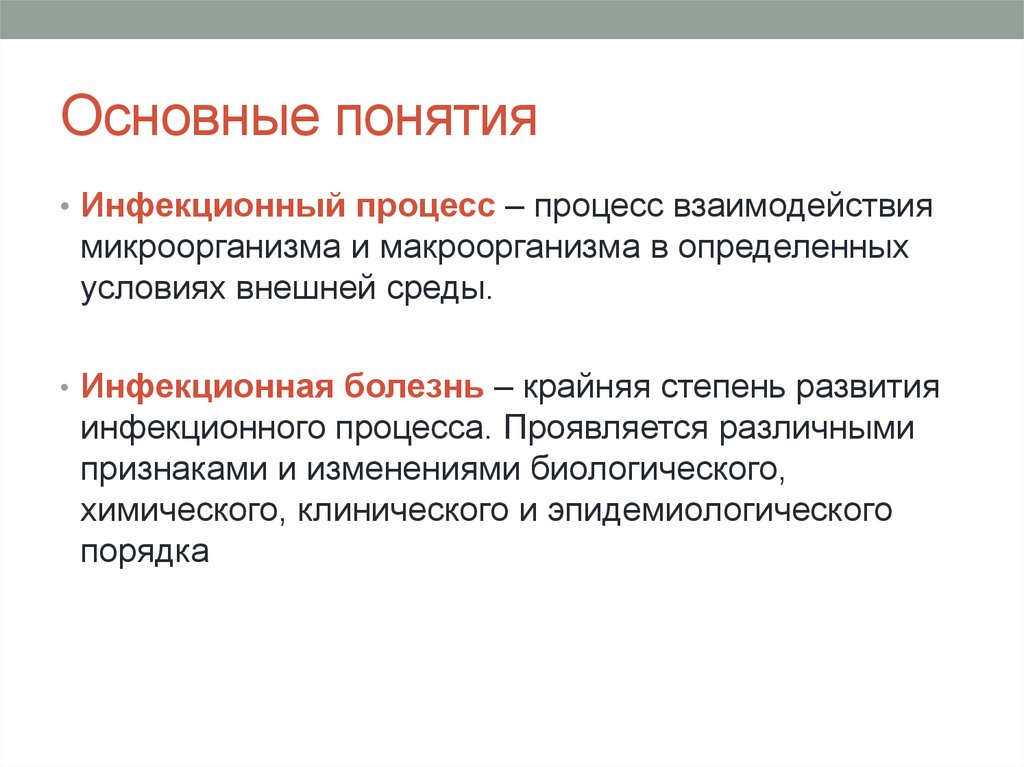 Основные понятия

• Инфекционный процесс – процесс взаимодействия микроорганизма и макроорганизма в определенных условиях внешней среды.

• Инфекционная болезнь – крайняя степень развития инфекционного процесса. Проявляется различными признаками и изменениями биологического, химического, клинического и эпидемиологического порядка